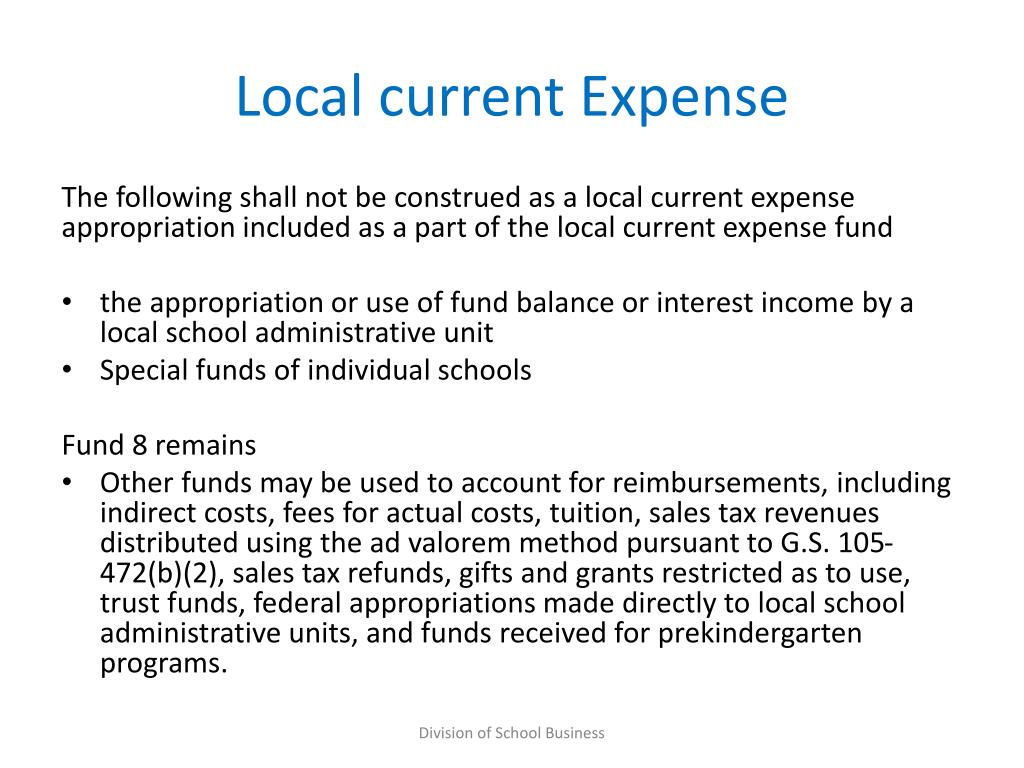 Local current Expense

The following shall not be construed as a local current expense appropriation included as a part of the local current expense fund

• the appropriation or use of fund balance or interest income by a local school administrative unit
• Special funds of individual schools

Fund 8 remains
• Other funds may be used to account for reimbursements, including indirect costs, fees for actual costs, tuition, sales tax revenues distributed using the ad valorem method pursuant to G.S. 105-472(b)(2), sales tax refunds, gifts and grants restricted as to use, trust funds, federal appropriations made directly to local school administrative units, and funds received for prekindergarten programs.

Division of School Business